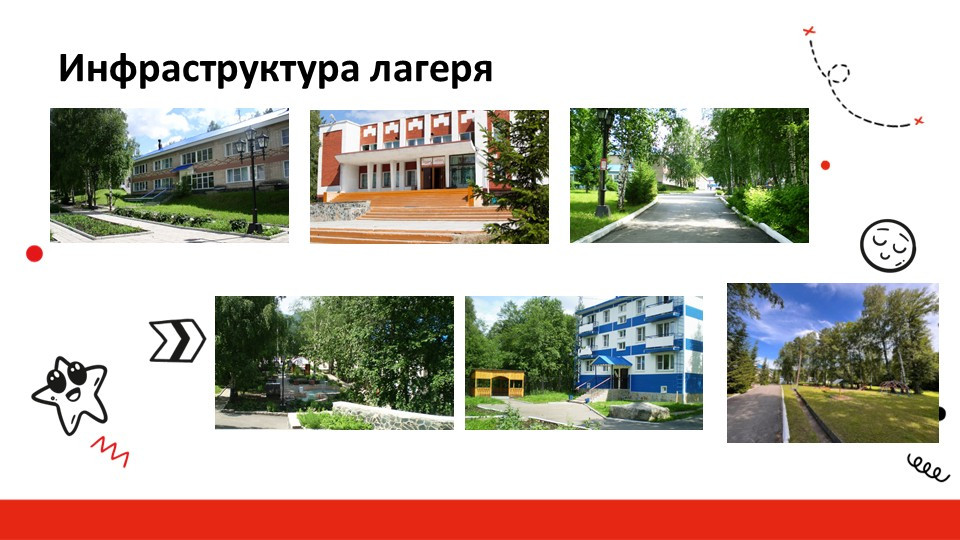 Инфраструктура лагеря